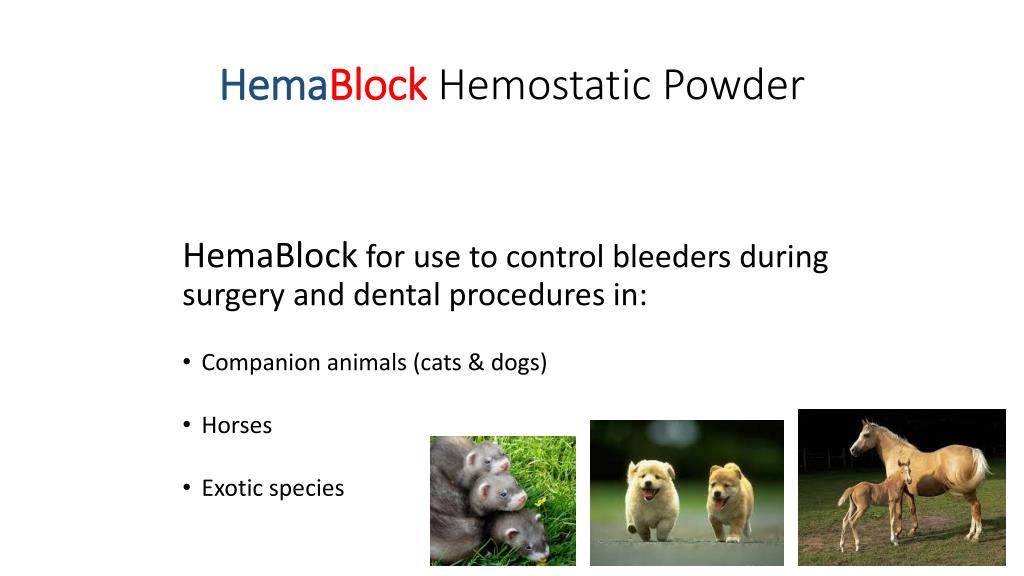 HemaBlock Hemostatic Powder

HemaBlock for use to control bleeders during surgery and dental procedures in:

• Companion animals (cats & dogs)

• Horses

• Exotic species